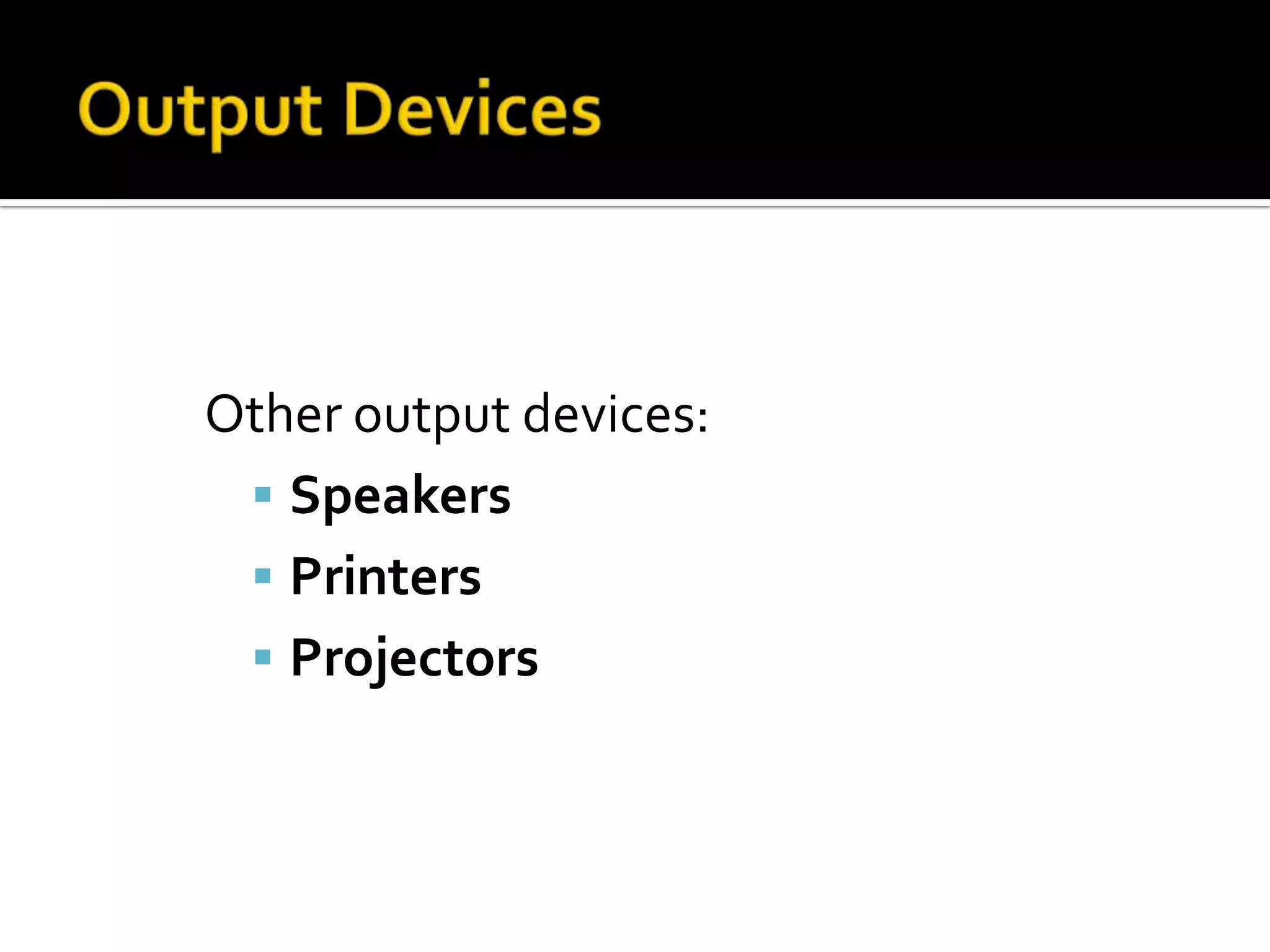 Output Devices

Other output devices:

- Speakers
- Printers
- Projectors